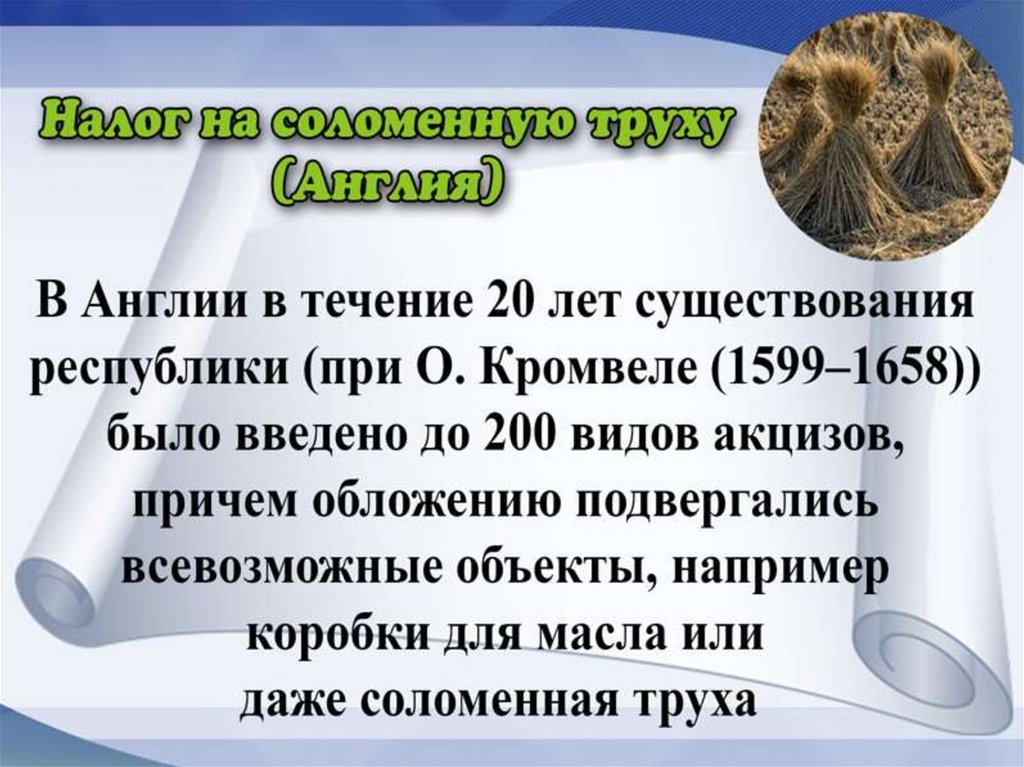 Налог на соломенную труху
(Англия)

В Англии в течение 20 лет существования республики (при О. Кромвеле (1599–1658)) было введено до 200 видов акцизов, причем обложению подвергались всевозможные объекты, например коробки для масла или даже соломенная труха